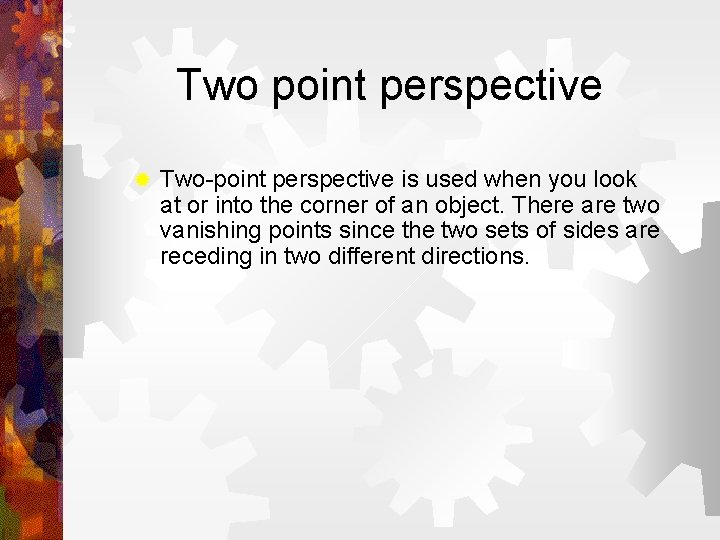 Two point perspective

Two-point perspective is used when you look at or into the corner of an object. There are two vanishing points since the two sets of sides are receding in two different directions.